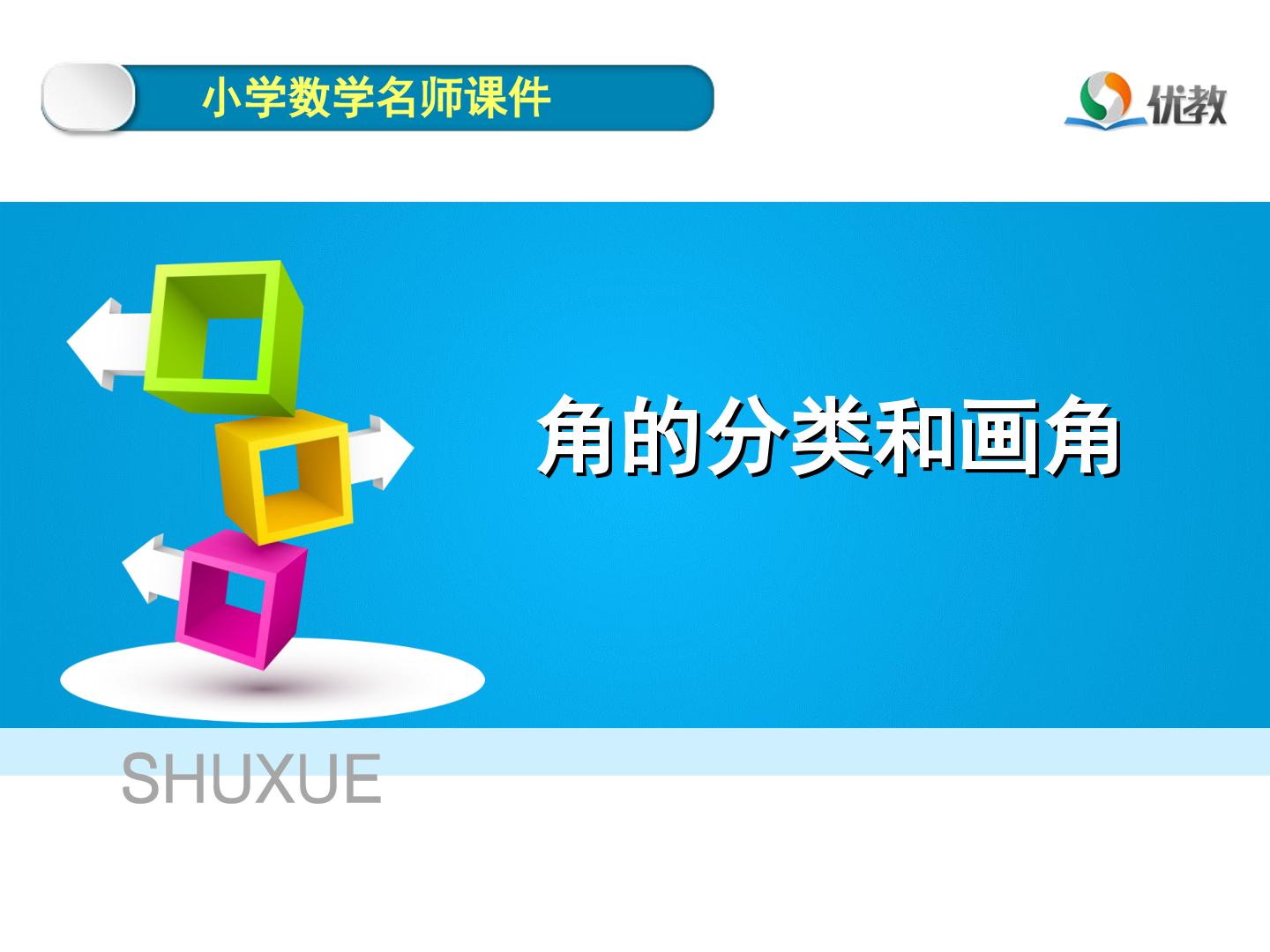 小学数学名师课件

优教

角的分类和画角

SHUXUE